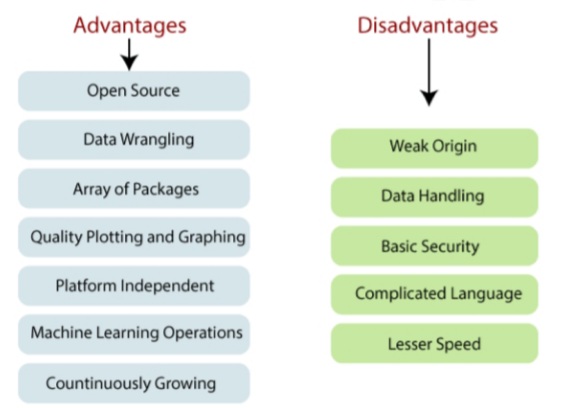 Advantages

Open Source

Data Wrangling

Array of Packages

Quality Plotting and Graphing

Platform Independent

Machine Learning Operations

Countinuously Growing

Disadvantages

Weak Origin

Data Handling

Basic Security

Complicated Language

Lesser Speed